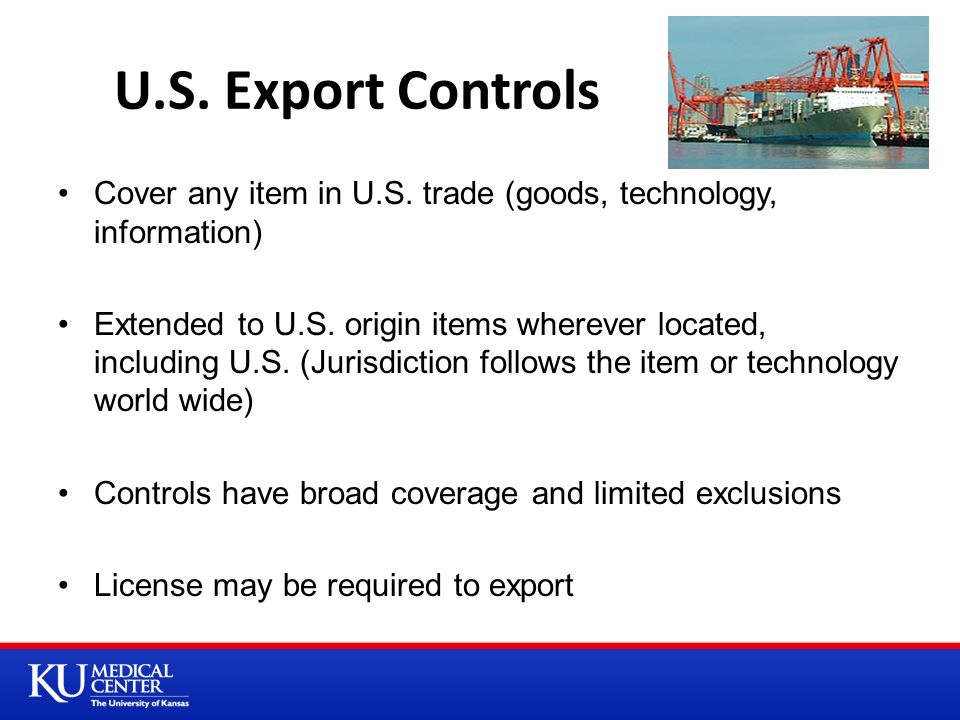 U.S. Export Controls

• Cover any item in U.S. trade (goods, technology, information)

• Extended to U.S. origin items wherever located, including U.S. (Jurisdiction follows the item or technology world wide)

• Controls have broad coverage and limited exclusions

• License may be required to export

KU MEDICAL CENTER
The University of Kansas